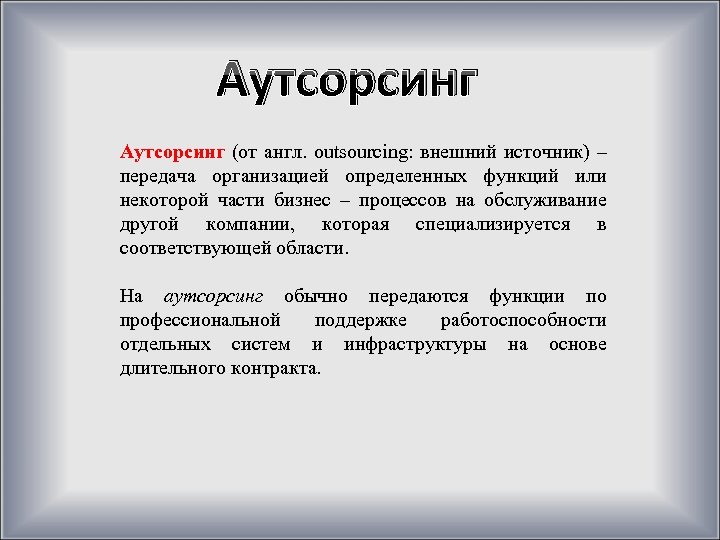 Аутсорсинг

Аутсорсинг (от англ. outsourcing: внешний источник) – передача организацией определенных функций или некоторой части бизнес – процессов на обслуживание другой компании, которая специализируется в соответствующей области.

На аутсорсинг обычно передаются функции по профессиональной поддержке работоспособности отдельных систем и инфраструктуры на основе длительного контракта.